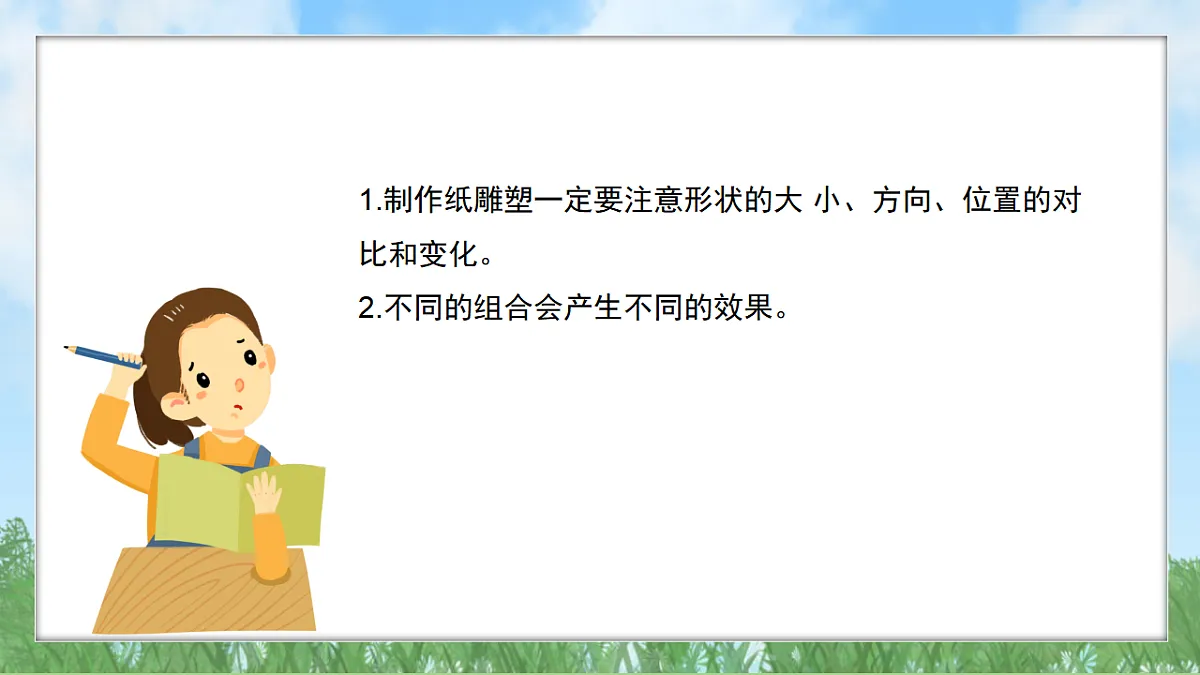 1.制作纸雕塑一定要注意形状的大 小、方向、位置的对比和变化。
2.不同的组合会产生不同的效果。